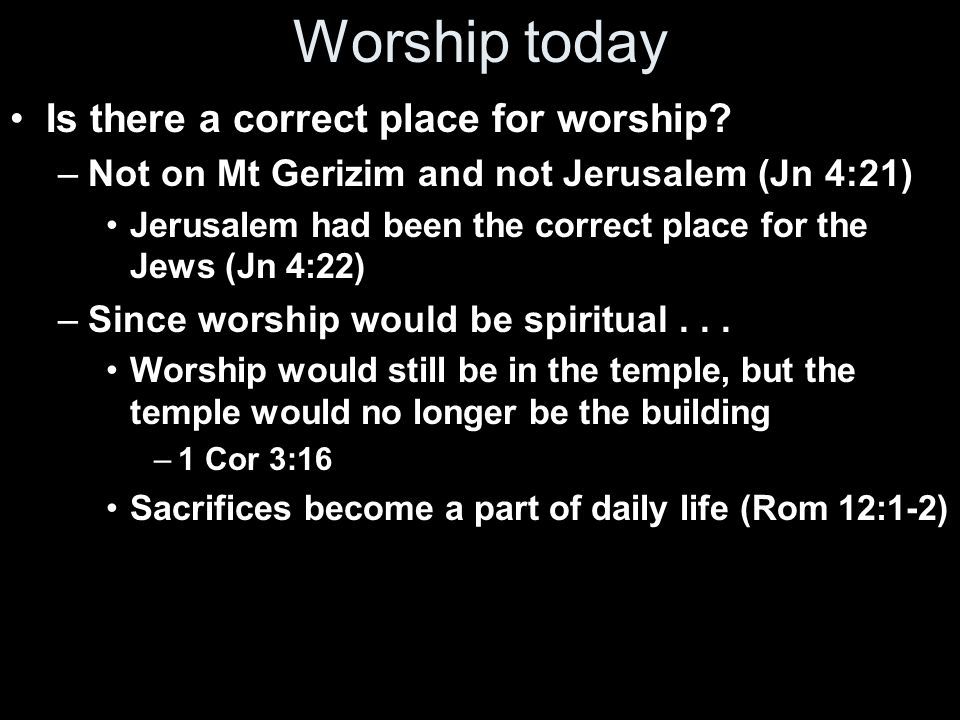 Worship today

• Is there a correct place for worship?
– Not on Mt Gerizim and not Jerusalem (Jn 4:21)
• Jerusalem had been the correct place for the Jews (Jn 4:22)
– Since worship would be spiritual . . .
• Worship would still be in the temple, but the temple would no longer be the building
– 1 Cor 3:16
• Sacrifices become a part of daily life (Rom 12:1-2)